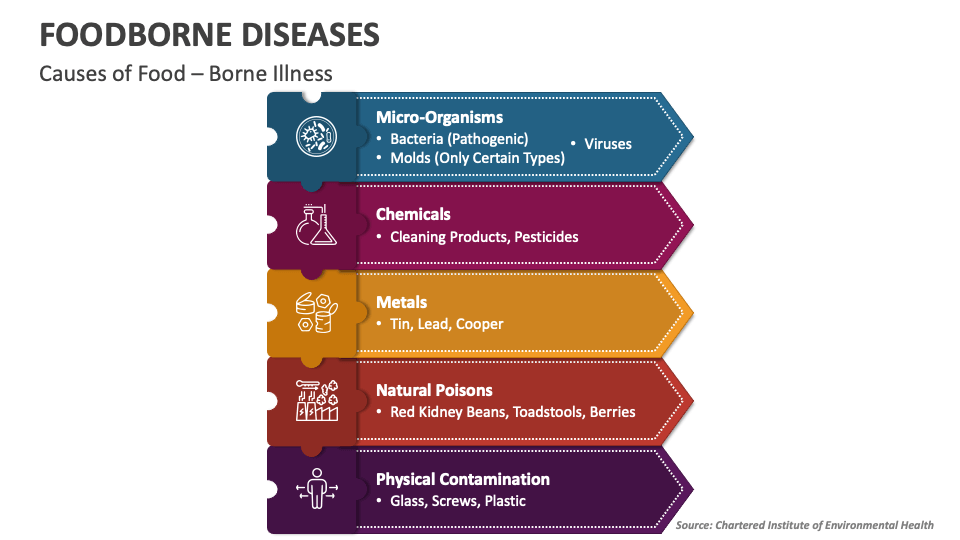 FOODBORNE DISEASES

Causes of Food – Borne Illness

Micro-Organisms
• Bacteria (Pathogenic)
• Molds (Only Certain Types)
• Viruses

Chemicals
• Cleaning Products, Pesticides

Metals
• Tin, Lead, Cooper

Natural Poisons
• Red Kidney Beans, Toadstools, Berries

Physical Contamination
• Glass, Screws, Plastic

Source: Chartered Institute of Environmental Health